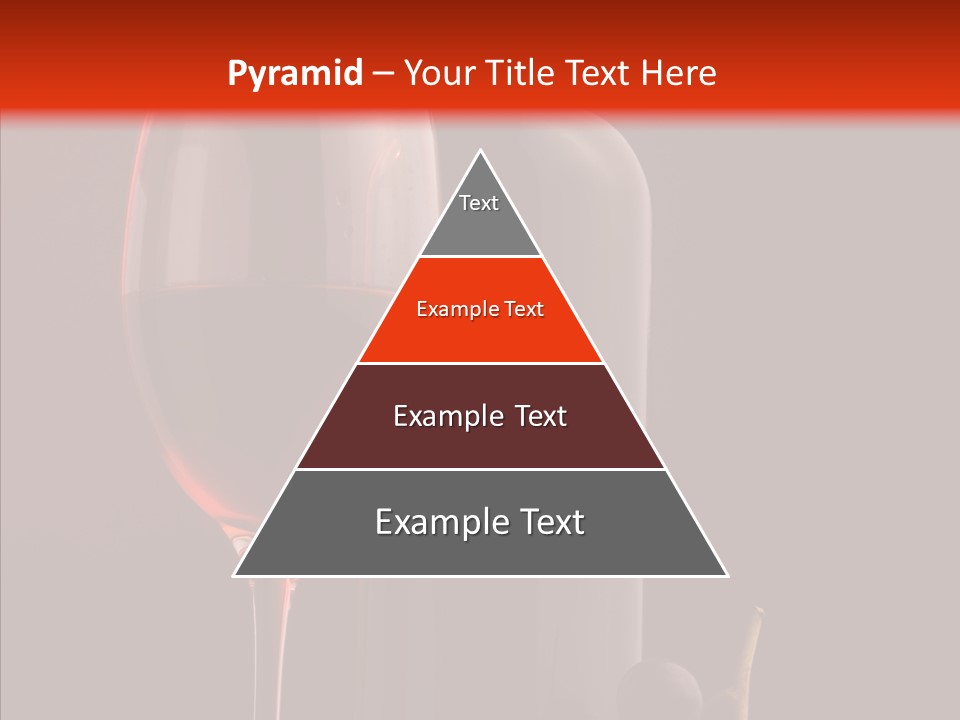 Pyramid – Your Title Text Here

Text

Example Text

Example Text

Example Text